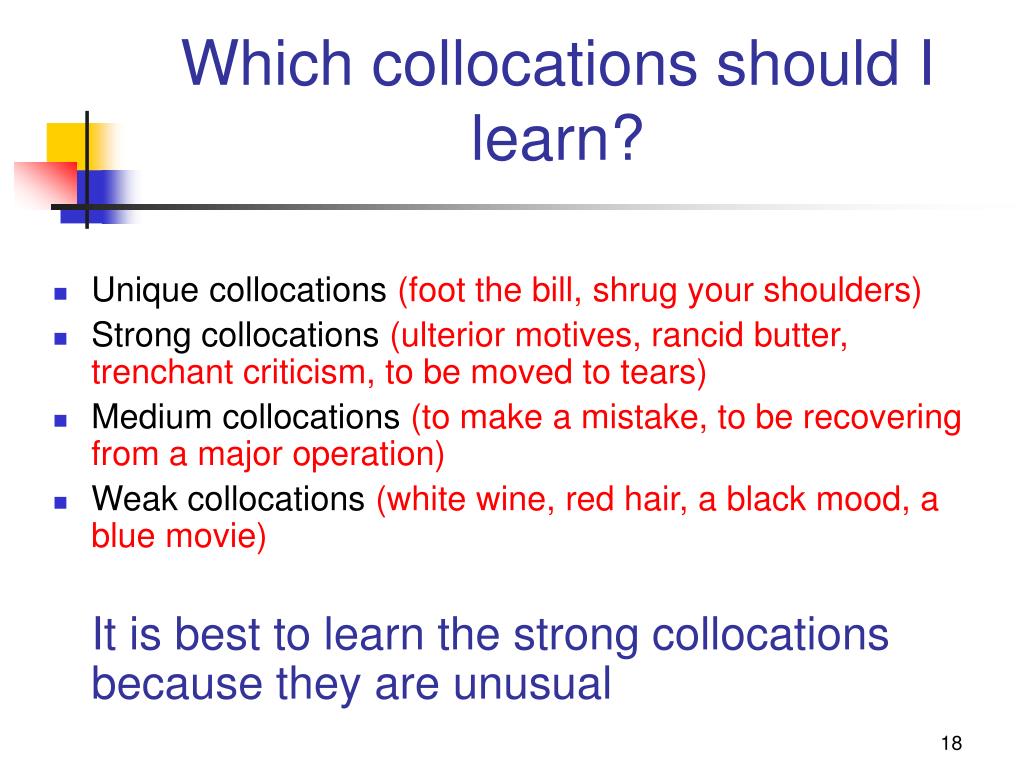 Which collocations should I learn?

- Unique collocations (foot the bill, shrug your shoulders)
- Strong collocations (ulterior motives, rancid butter, trenchant criticism, to be moved to tears)
- Medium collocations (to make a mistake, to be recovering from a major operation)
- Weak collocations (white wine, red hair, a black mood, a blue movie)

It is best to learn the strong collocations because they are unusual

18